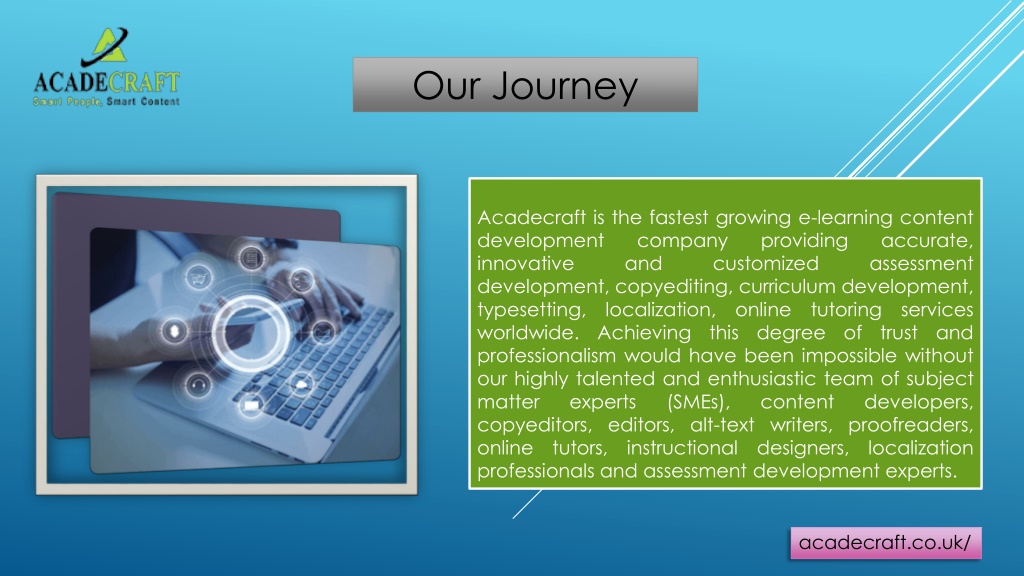 ACADECRAFT
Smart People, Smart Content

Our Journey

Acadecraft is the fastest growing e-learning content development company providing accurate, innovative and customized assessment development, copyediting, curriculum development, typesetting, localization, online tutoring services worldwide. Achieving this degree of trust and professionalism would have been impossible without our highly talented and enthusiastic team of subject matter experts (SMEs), content developers, copyeditors, editors, alt-text writers, proofreaders, online tutors, instructional designers, localization professionals and assessment development experts.

acadecraft.co.uk/